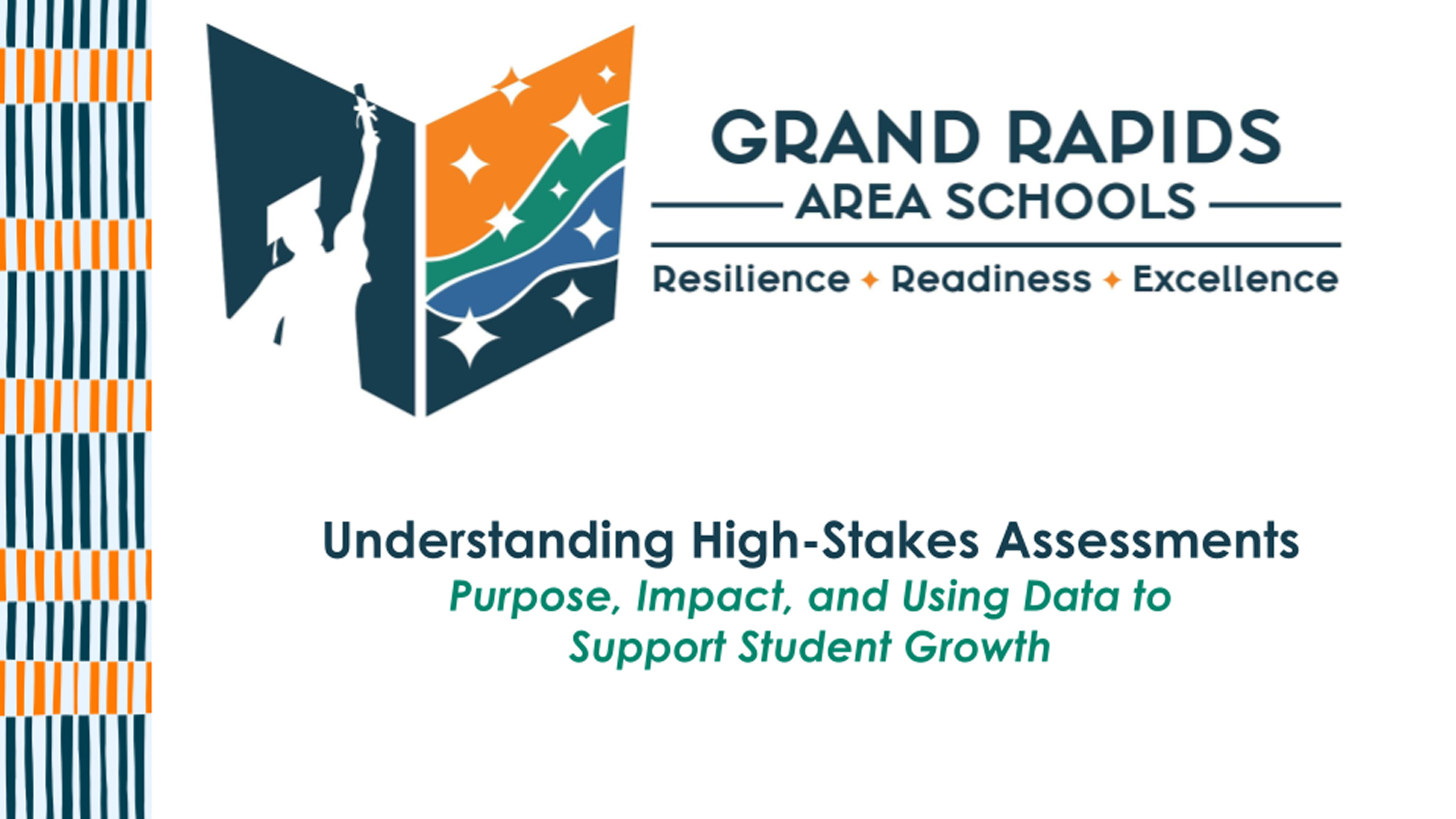 GRAND RAPIDS
AREA SCHOOLS
Resilience ✦ Readiness ✦ Excellence

Understanding High-Stakes Assessments
Purpose, Impact, and Using Data to Support Student Growth